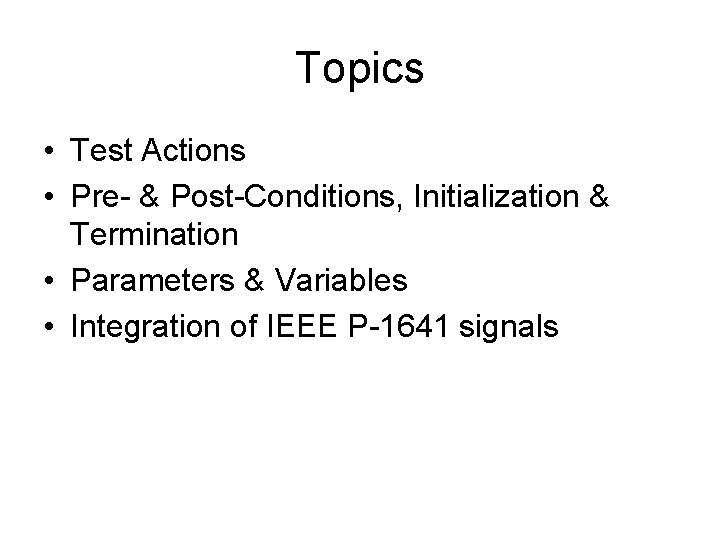 Topics

• Test Actions
• Pre- & Post-Conditions, Initialization & Termination
• Parameters & Variables
• Integration of IEEE P-1641 signals